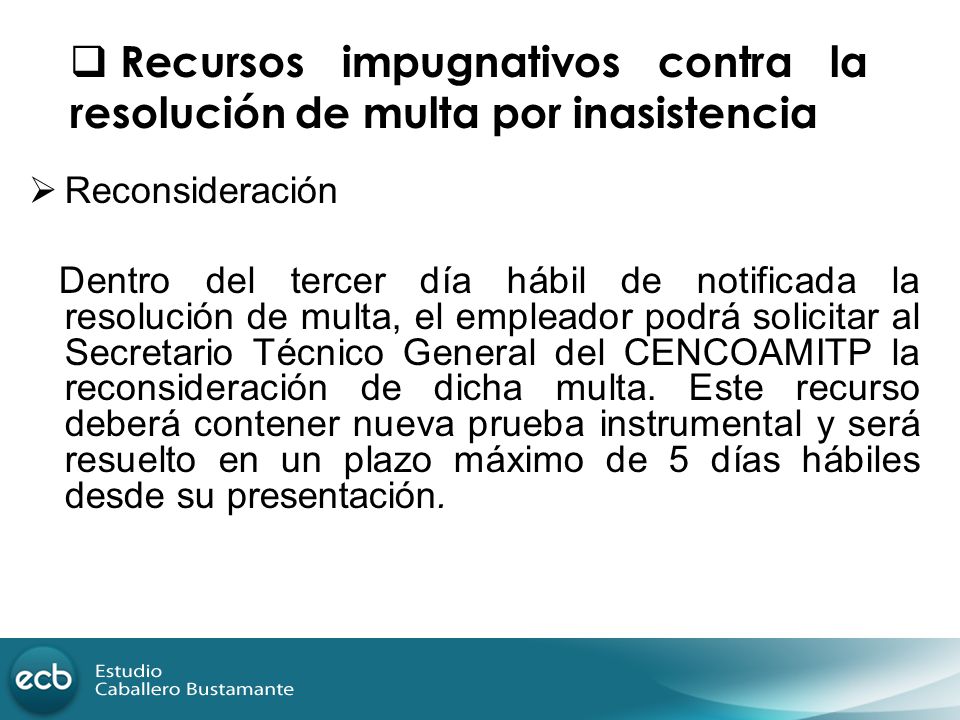 ❑ Recursos impugnativos contra la resolución de multa por inasistencia

➢ Reconsideración

Dentro del tercer día hábil de notificada la resolución de multa, el empleador podrá solicitar al Secretario Técnico General del CENCOAMITP la reconsideración de dicha multa. Este recurso deberá contener nueva prueba instrumental y será resuelto en un plazo máximo de 5 días hábiles desde su presentación.

ecb Estudio Caballero Bustamante